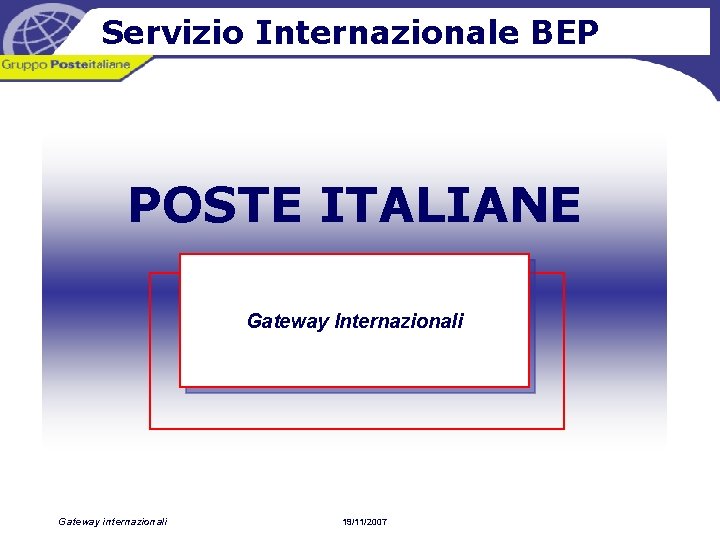 Gruppo Posteitaliane

Servizio Internazionale BEP

POSTE ITALIANE

Gateway Internazionali

Gateway internazionali

19/11/2007